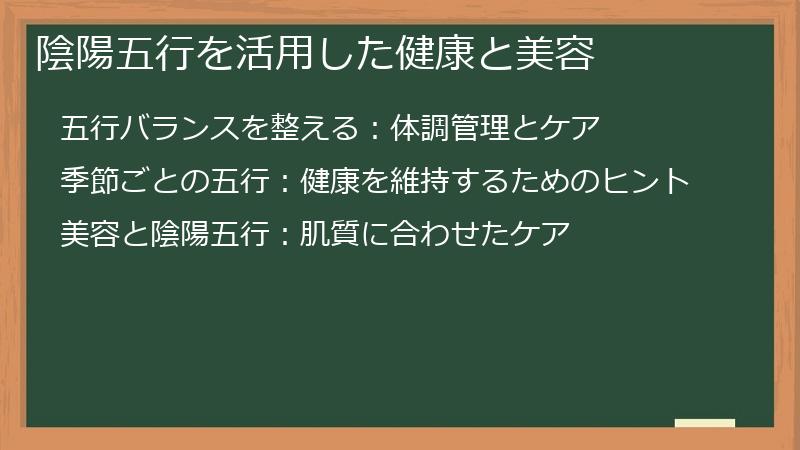 陰陽五行を活用した健康と美容

五行バランスを整える：体調管理とケア

季節ごとの五行：健康を維持するためのヒント

美容と陰陽五行：肌質に合わせたケア